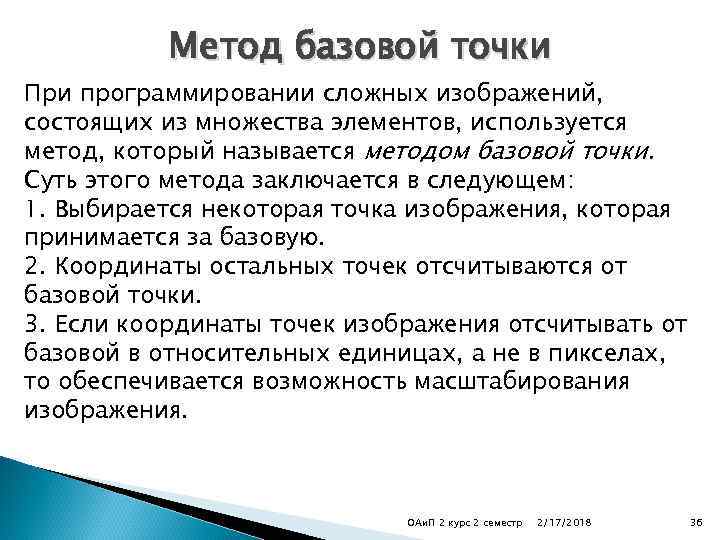 Метод базовой точки

При программировании сложных изображений, состоящих из множества элементов, используется метод, который называется методом базовой точки. Суть этого метода заключается в следующем:
1. Выбирается некоторая точка изображения, которая принимается за базовую.
2. Координаты остальных точек отсчитываются от базовой точки.
3. Если координаты точек изображения отсчитывать от базовой в относительных единицах, а не в пикселах, то обеспечивается возможность масштабирования изображения.

ОАиП 2 курс 2 семестр 2/17/2018 36